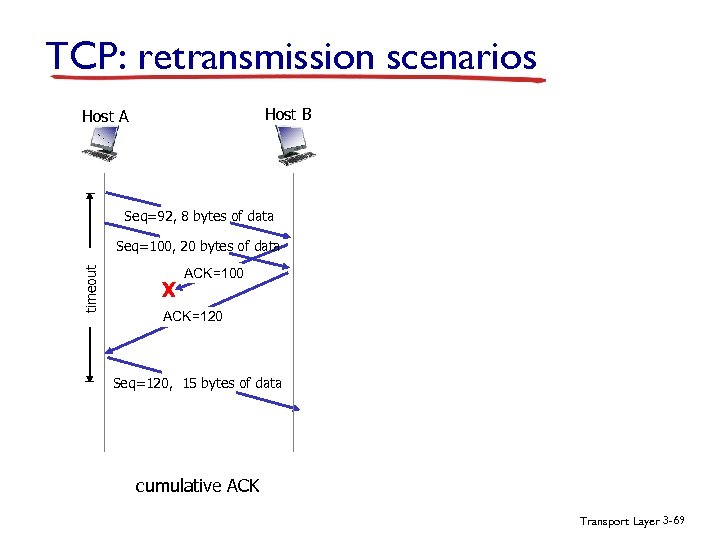 TCP: retransmission scenarios

Host A

Host B

timeout

Seq=92, 8 bytes of data

Seq=100, 20 bytes of data

ACK=100

X

ACK=120

Seq=120, 15 bytes of data

cumulative ACK

Transport Layer 3-69